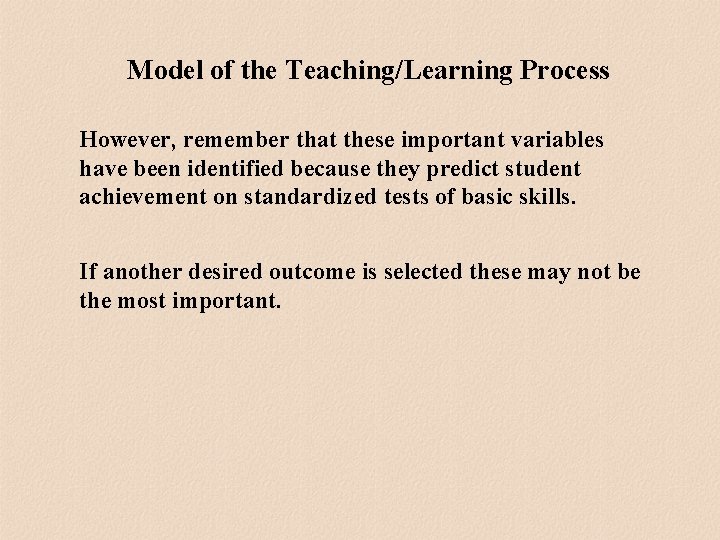 Model of the Teaching/Learning Process

However, remember that these important variables have been identified because they predict student achievement on standardized tests of basic skills.

If another desired outcome is selected these may not be the most important.